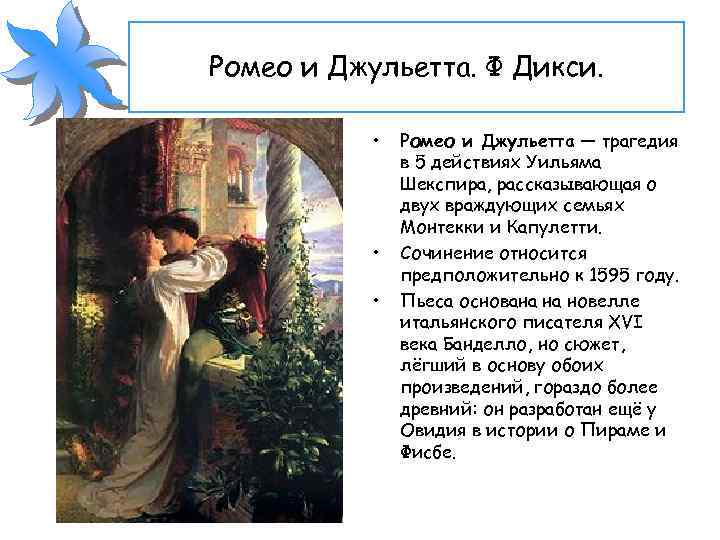 Ромео и Джульетта. Ф Дикси.

• Ромео и Джульетта — трагедия в 5 действиях Уильяма Шекспира, рассказывающая о двух враждующих семьях Монтекки и Капулетти.

• Сочинение относится предположительно к 1595 году.

• Пьеса основана на новелле итальянского писателя XVI века Банделло, но сюжет, лёгший в основу обоих произведений, гораздо более древний: он разработан ещё у Овидия в истории о Пираме и Фисбе.